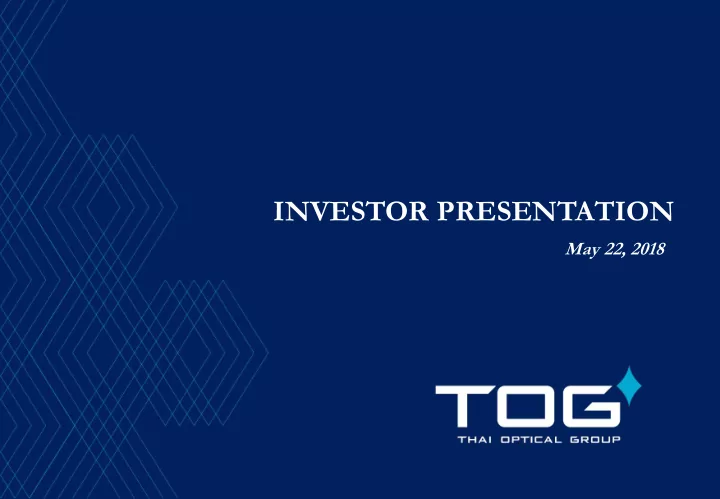 INVESTOR PRESENTATION

May 22, 2018

TOG

THAI OPTICAL GROUP